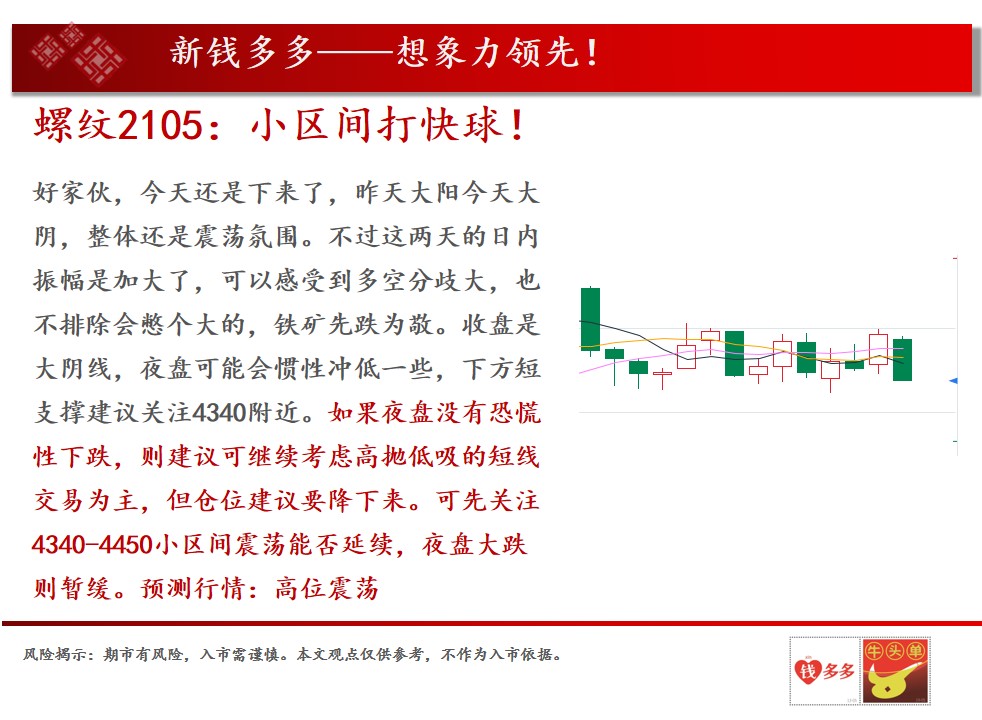 新钱多多——想象力领先！

螺纹2105：小区间打快球！

好家伙，今天还是下来了，昨天大阳今天大阴，整体还是震荡氛围。不过这两天的日内振幅是加大了，可以感受到多空分歧大，也不排除会憋个大的，铁矿先跌为敬。收盘是大阴线，夜盘可能会惯性冲低一些，下方短支撑建议关注4340附近。如果夜盘没有恐慌性下跌，则建议可继续考虑高抛低吸的短线交易为主，但仓位建议要降下来。可先关注4340-4450小区间震荡能否延续，夜盘大跌则暂缓。预测行情：高位震荡

风险揭示：期市有风险，入市需谨慎。本文观点仅供参考，不作为入市依据。

钱多多 牛头单